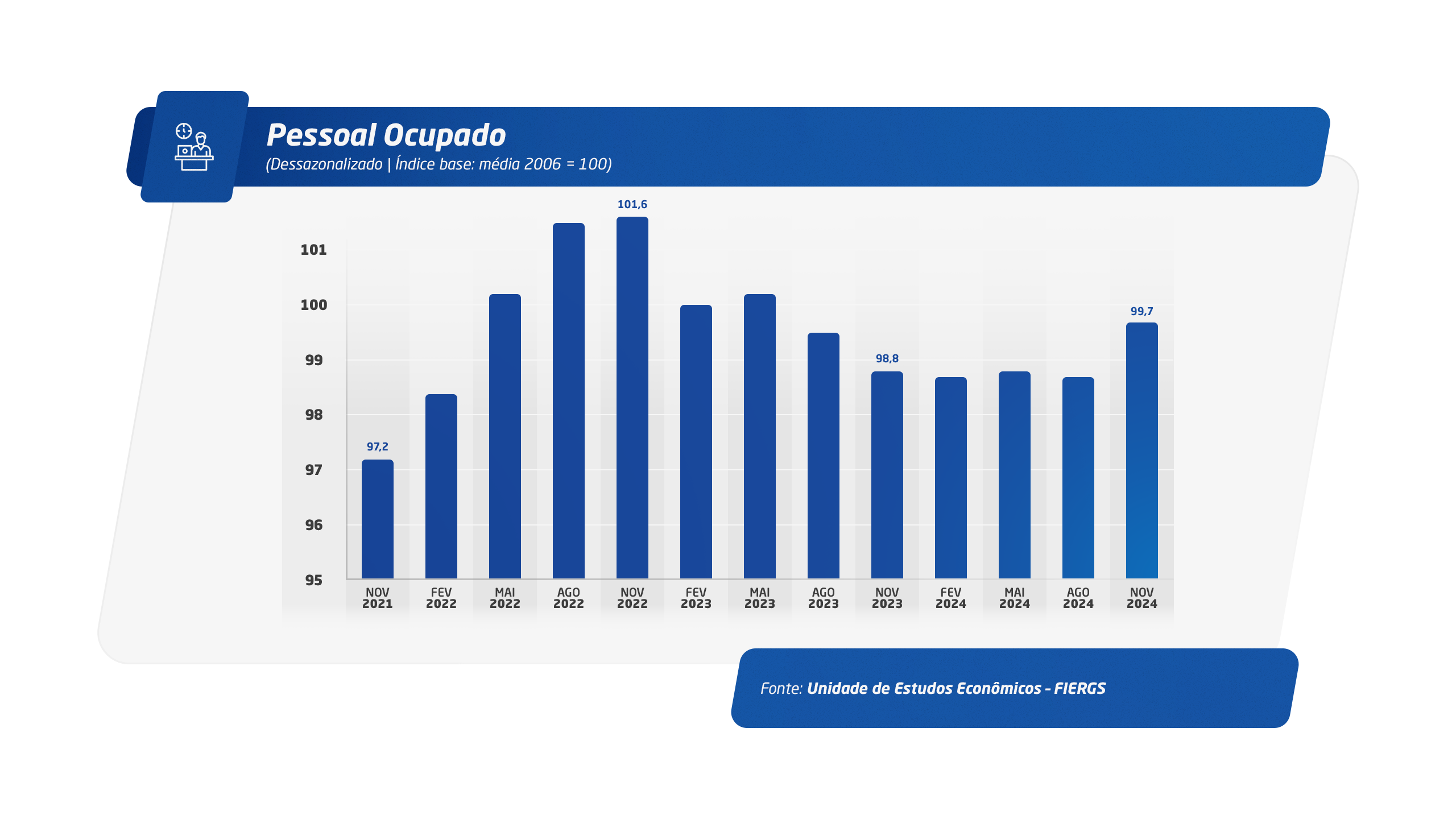 Pessoal Ocupado
(Dessazonalizado | Índice base: média 2006 = 100)

101
100
99
98
97
96
95

97,2
101,6
98,8
99,7

NOV 2021
FEV 2022
MAI 2022
AGO 2022
NOV 2022
FEV 2023
MAI 2023
AGO 2023
NOV 2023
FEV 2024
MAI 2024
AGO 2024
NOV 2024

Fonte: Unidade de Estudos Econômicos - FIERGS